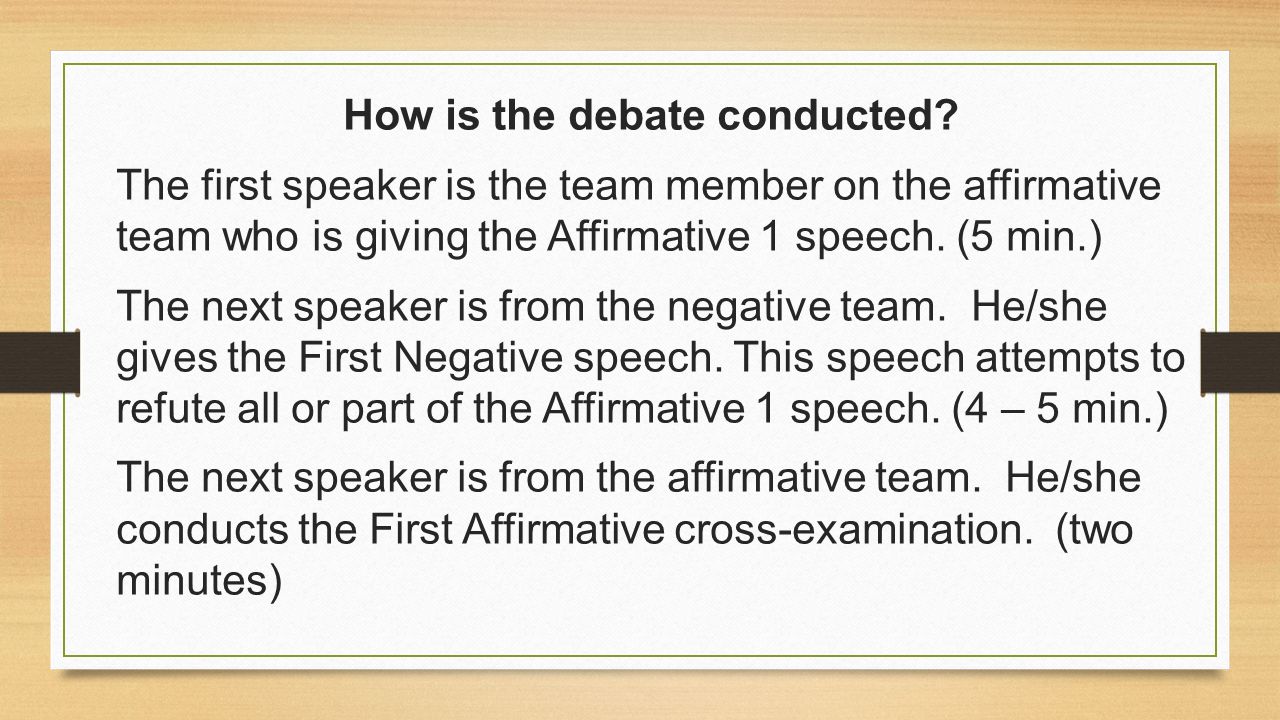 How is the debate conducted?

The first speaker is the team member on the affirmative team who is giving the Affirmative 1 speech. (5 min.)

The next speaker is from the negative team. He/she gives the First Negative speech. This speech attempts to refute all or part of the Affirmative 1 speech. (4 – 5 min.)

The next speaker is from the affirmative team. He/she conducts the First Affirmative cross-examination. (two minutes)